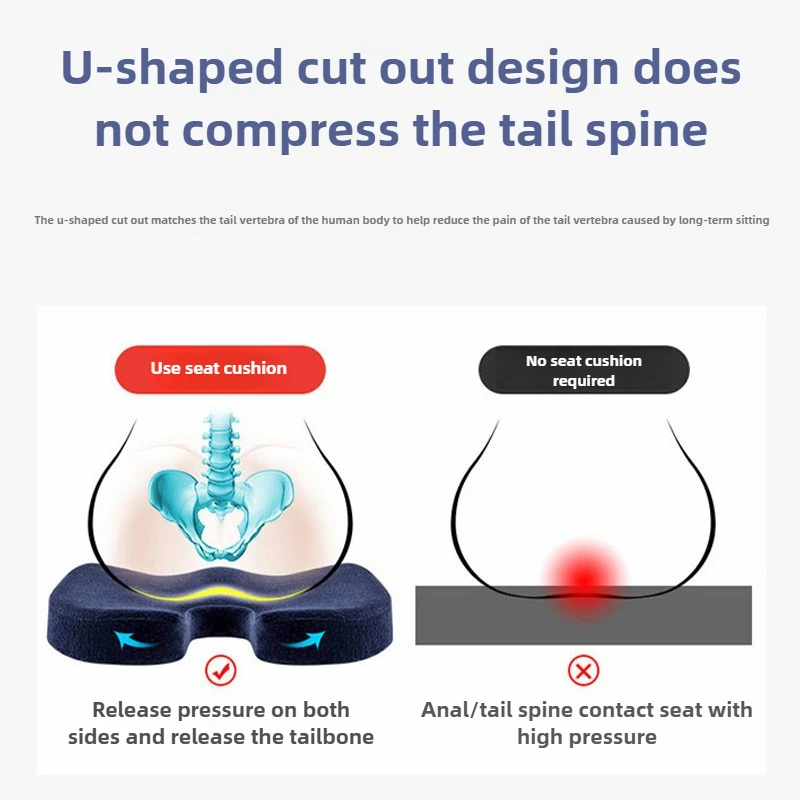 U-shaped cut out design does not compress the tail spine

The u-shaped cut out matches the tail vertebra of the human body to help reduce the pain of the tail vertebra caused by long-term sitting

Use seat cushion

Release pressure on both sides and release the tailbone

No seat cushion required

Anal/tail spine contact seat with high pressure